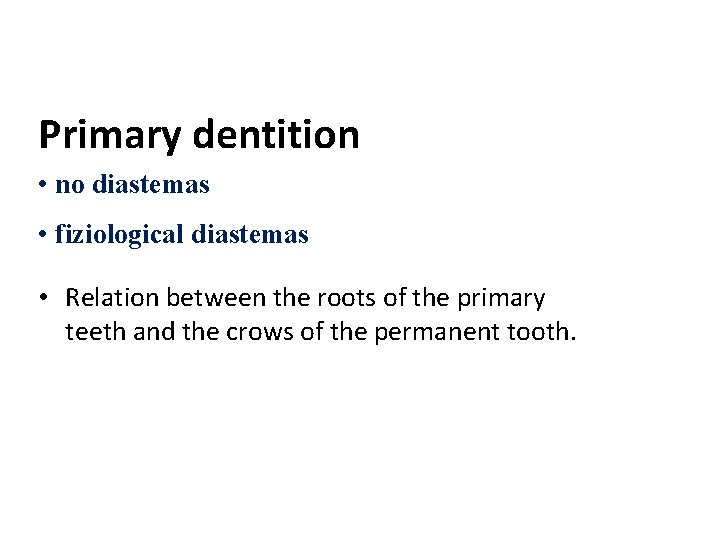 Primary dentition

• no diastemas

• fiziological diastemas

• Relation between the roots of the primary teeth and the crows of the permanent tooth.